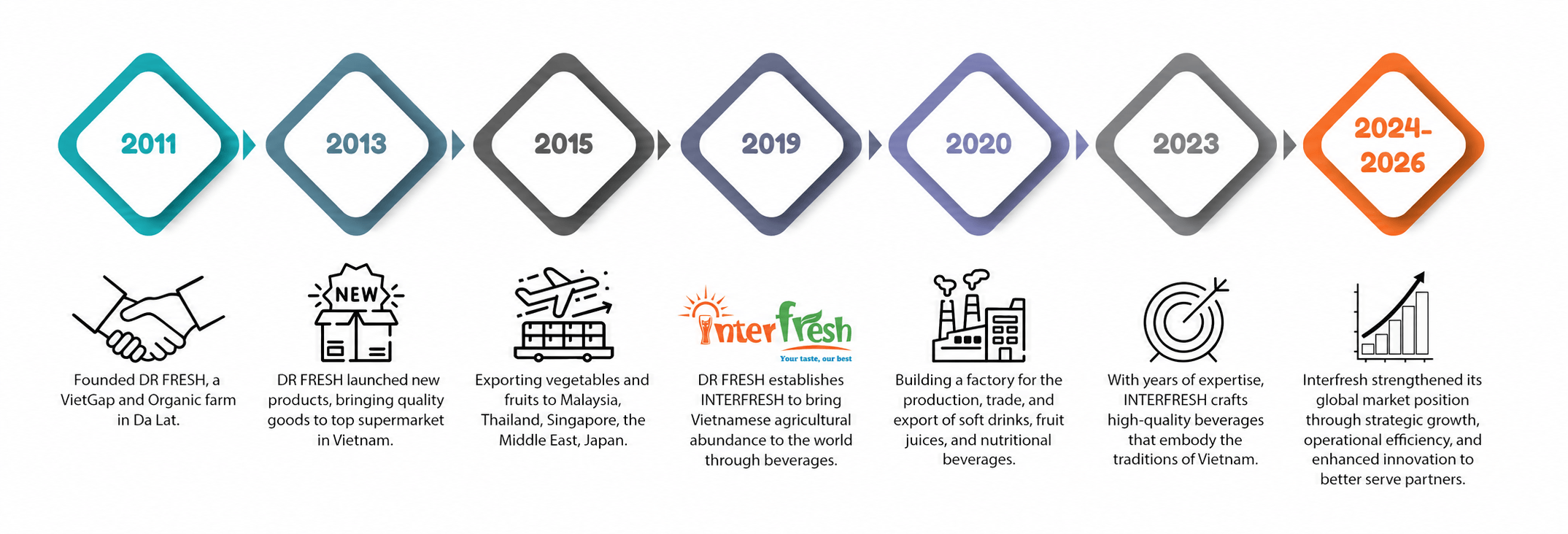 2011

Founded DR FRESH, a VietGap and Organic farm in Da Lat.

2013

NEW

DR FRESH launched new products, bringing quality goods to top supermarket in Vietnam.

2015

Exporting vegetables and fruits to Malaysia, Thailand, Singapore, the Middle East, Japan.

2019

Interfresh
Your taste, our best

DR FRESH establishes INTERFRESH to bring Vietnamese agricultural abundance to the world through beverages.

2020

Building a factory for the production, trade, and export of soft drinks, fruit juices, and nutritional beverages.

2023

With years of expertise, INTERFRESH crafts high-quality beverages that embody the traditions of Vietnam.

2024-2026

Interfresh strengthened its global market position through strategic growth, operational efficiency, and enhanced innovation to better serve partners.